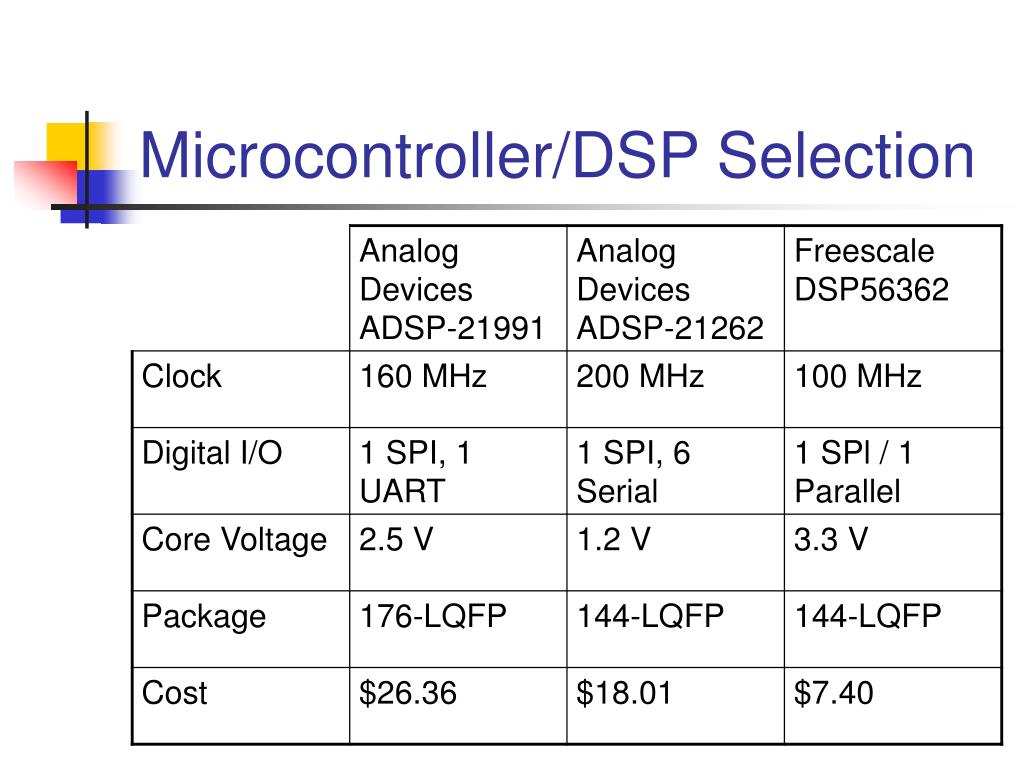 Microcontroller/DSP Selection

| | Analog Devices ADSP-21991 | Analog Devices ADSP-21262 | Freescale DSP56362 |
|---|---|---|---|
| Clock | 160 MHz | 200 MHz | 100 MHz |
| Digital I/O | 1 SPI, 1 UART | 1 SPI, 6 Serial | 1 SPI / 1 Parallel |
| Core Voltage | 2.5 V | 1.2 V | 3.3 V |
| Package | 176-LQFP | 144-LQFP | 144-LQFP |
| Cost | \$26.36 | \$18.01 | \$7.40 |